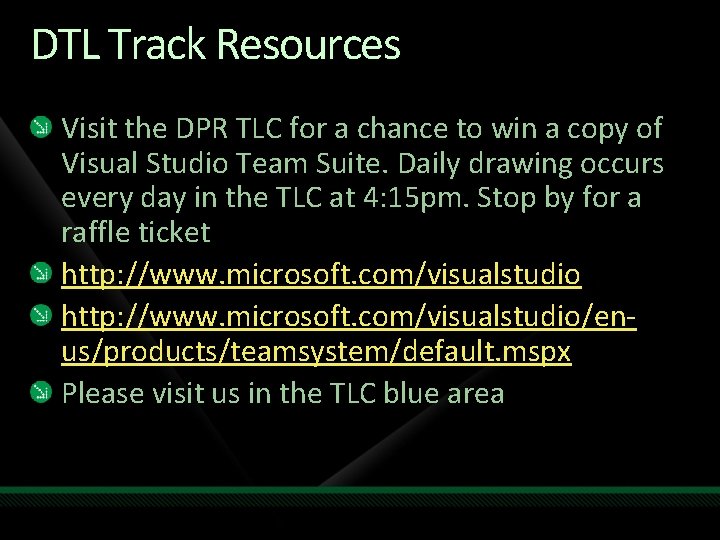 DTL Track Resources

Visit the DPR TLC for a chance to win a copy of Visual Studio Team Suite. Daily drawing occurs every day in the TLC at 4:15pm. Stop by for a raffle ticket

http://www.microsoft.com/visualstudio

http://www.microsoft.com/visualstudio/en-us/products/teamsystem/default.mspx

Please visit us in the TLC blue area